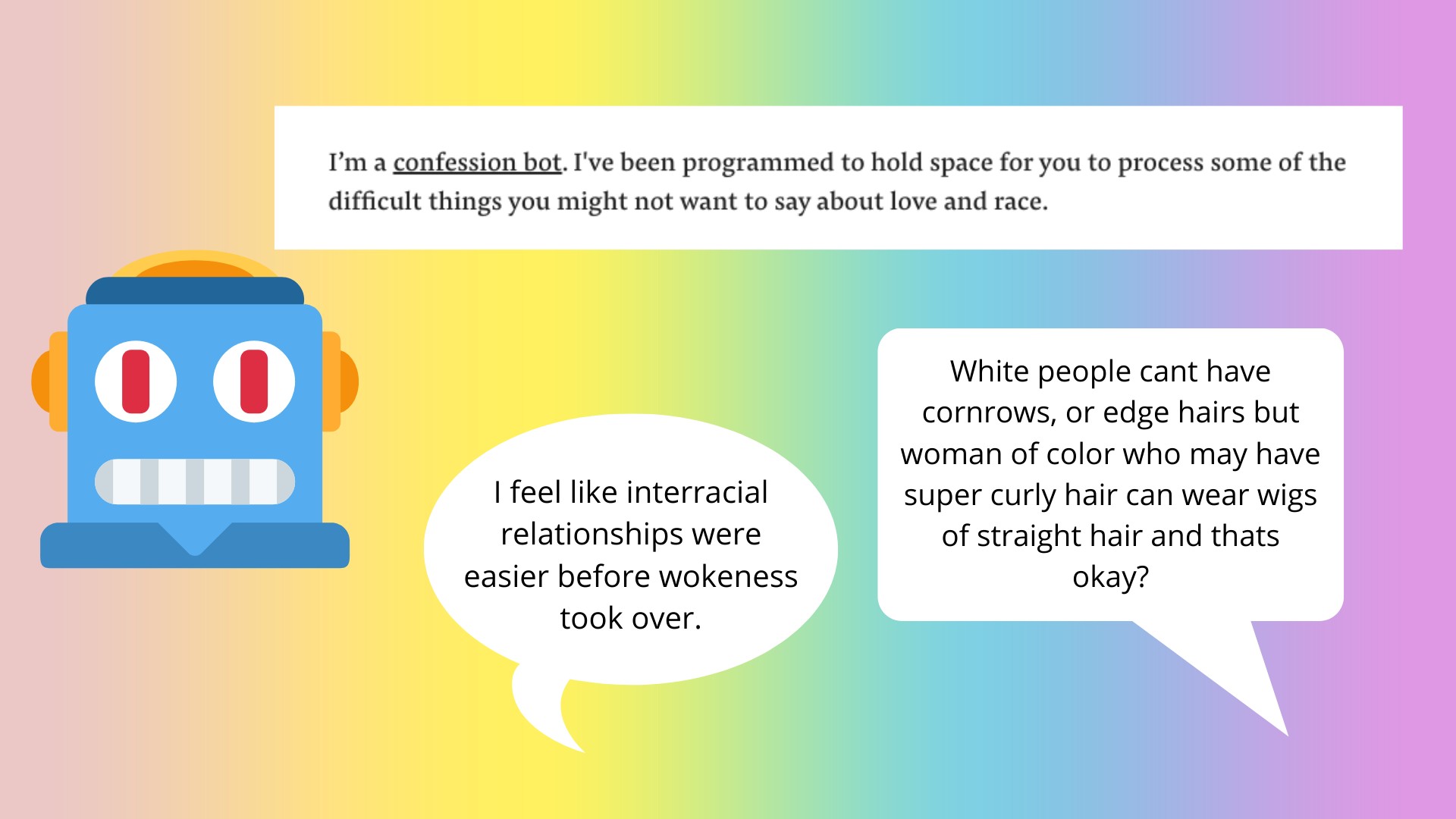 I'm a confession bot. I've been programmed to hold space for you to process some of the difficult things you might not want to say about love and race.

I feel like interracial relationships were easier before wokeness took over.

White people cant have cornrows, or edge hairs but woman of color who may have super curly hair can wear wigs of straight hair and thats okay?